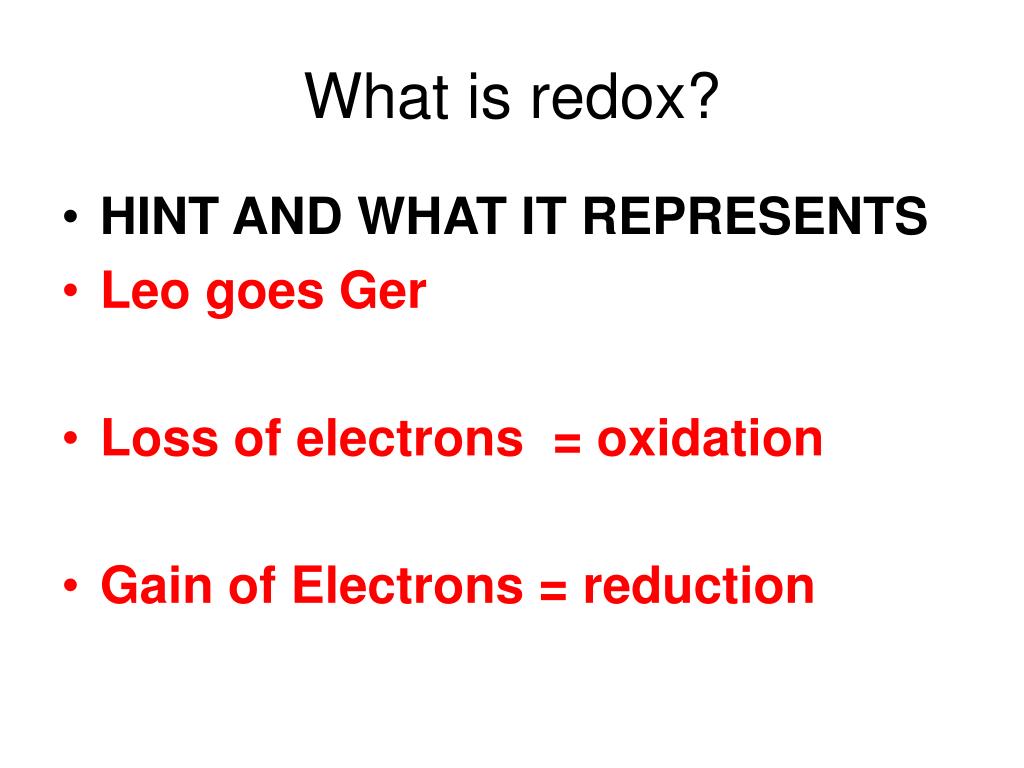 What is redox?

• HINT AND WHAT IT REPRESENTS
• Leo goes Ger

• Loss of electrons = oxidation

• Gain of Electrons = reduction